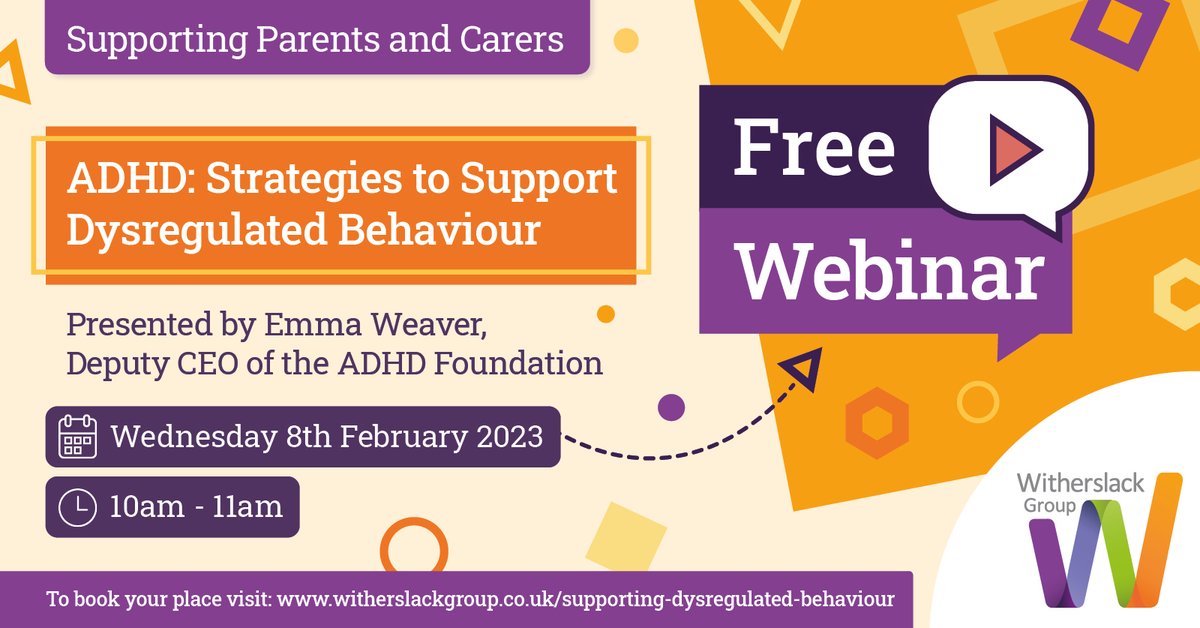 Supporting Parents and Carers

ADHD: Strategies to Support Dysregulated Behaviour

Free Webinar

Presented by Emma Weaver, Deputy CEO of the ADHD Foundation

Wednesday 8th February 2023

10am - 11am

Witherslack Group

To book your place visit: www.witherslackgroup.co.uk/supporting-dysregulated-behaviour